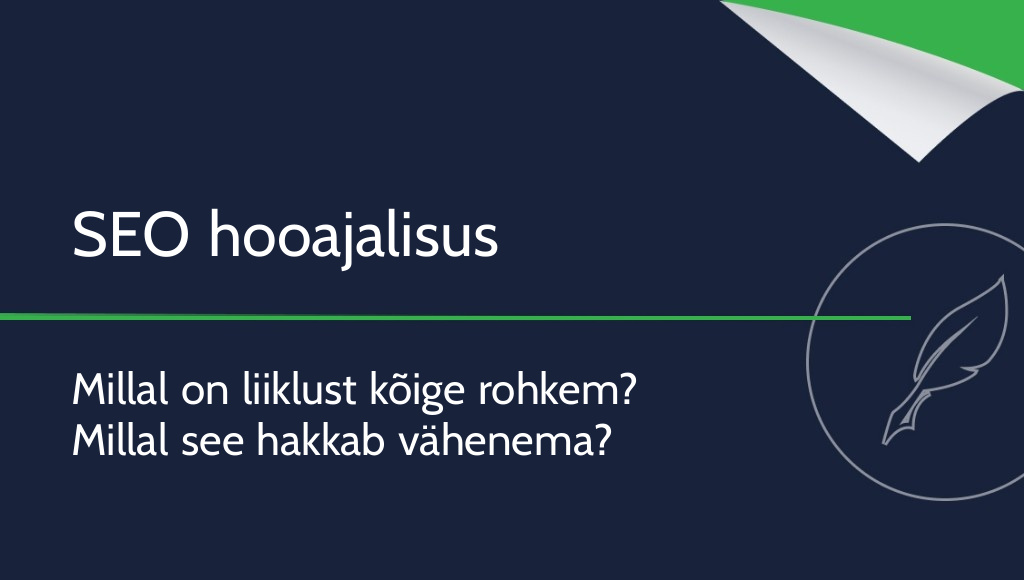 SEO hooajalisus

Millal on liiklust kõige rohkem?
Millal see hakkab vähenema?